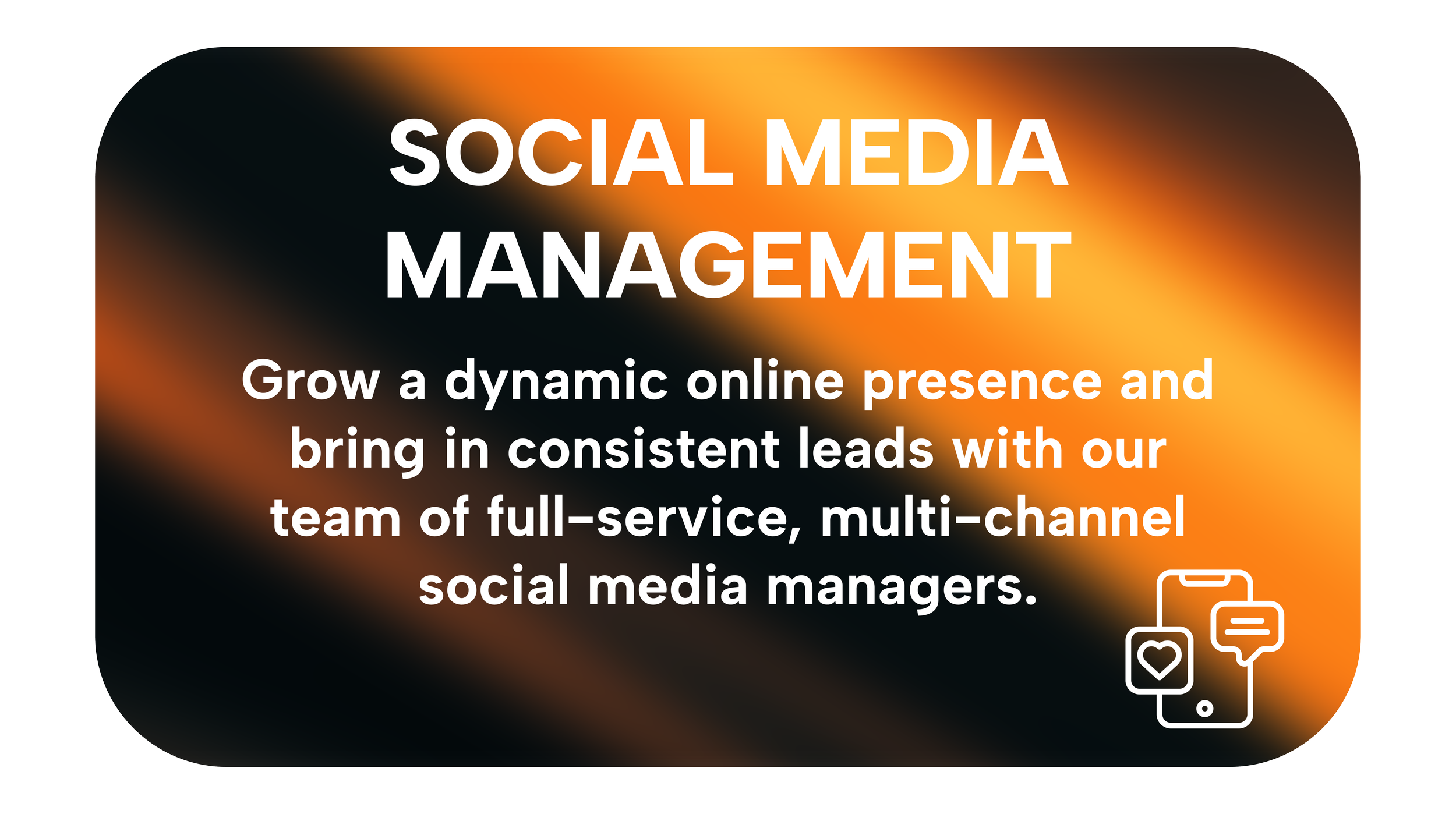 SOCIAL MEDIA MANAGEMENT

Grow a dynamic online presence and bring in consistent leads with our team of full-service, multi-channel social media managers.